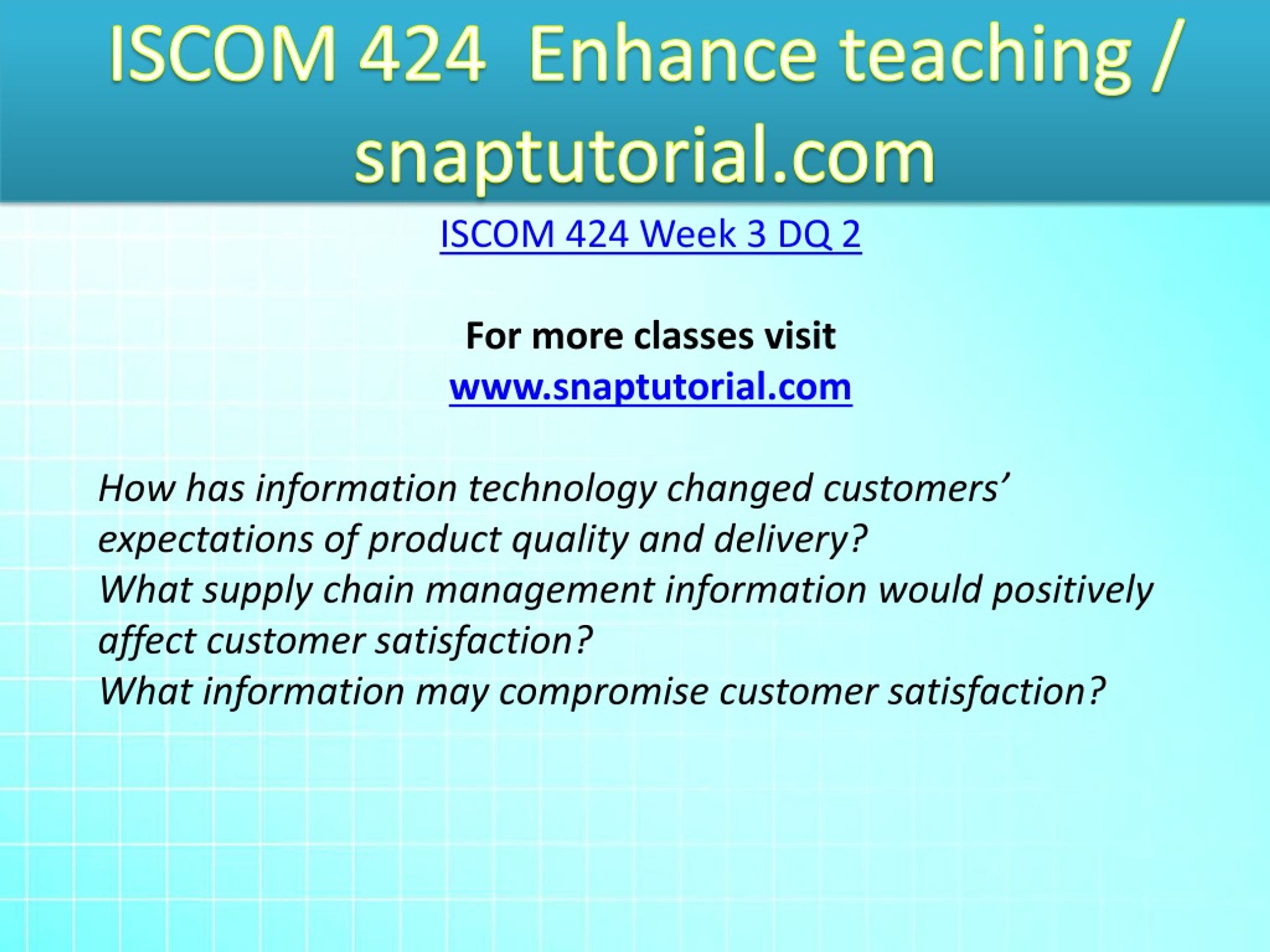 ISCOM 424  Enhance teaching / snaptutorial.com

ISCOM 424 Week 3 DQ 2

For more classes visit
www.snaptutorial.com

How has information technology changed customers’ expectations of product quality and delivery?
What supply chain management information would positively affect customer satisfaction?
What information may compromise customer satisfaction?